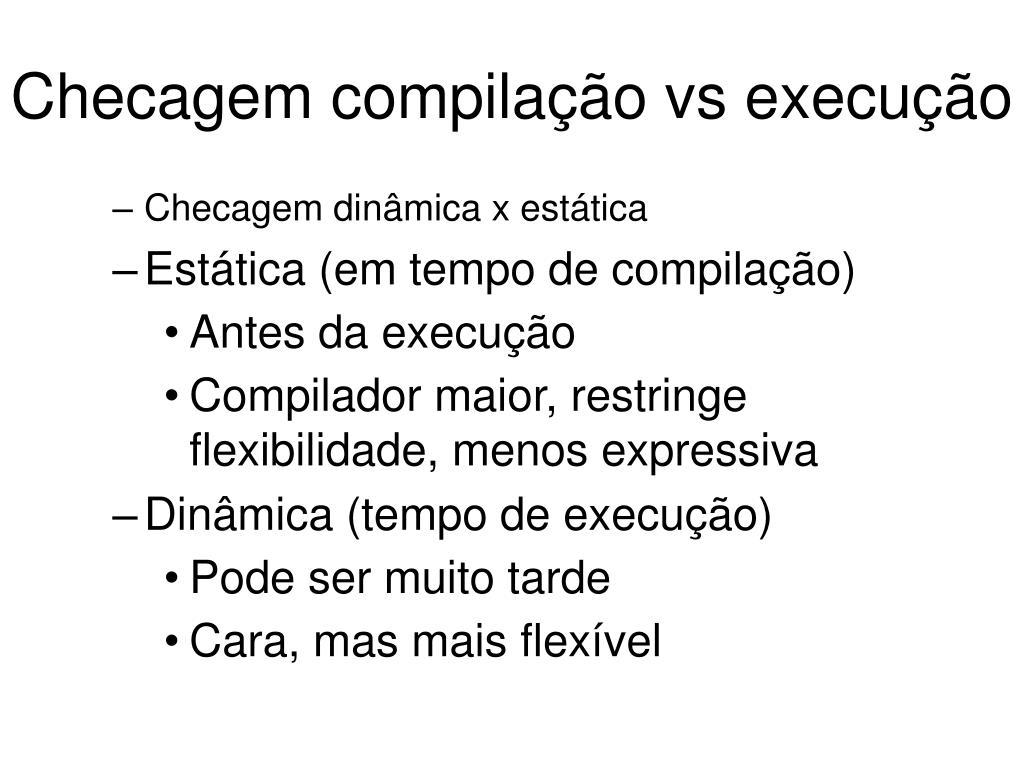 Checagem compilação vs execução

– Checagem dinâmica x estática

– Estática (em tempo de compilação)

• Antes da execução

• Compilador maior, restringe flexibilidade, menos expressiva

– Dinâmica (tempo de execução)

• Pode ser muito tarde

• Cara, mas mais flexível